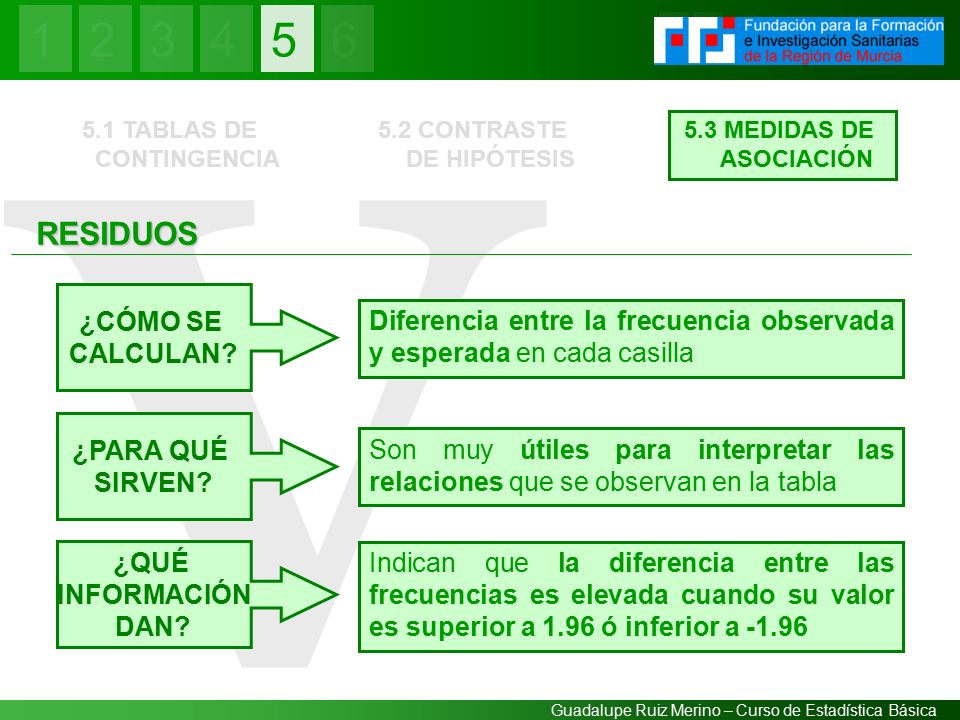 1 2 3 4 5 6

Fundación para la Formación e Investigación Sanitarias de la Región de Murcia

5.1 TABLAS DE CONTINGENCIA

5.2 CONTRASTE DE HIPÓTESIS

5.3 MEDIDAS DE ASOCIACIÓN

RESIDUOS

¿CÓMO SE CALCULAN?

Diferencia entre la frecuencia observada y esperada en cada casilla

¿PARA QUÉ SIRVEN?

Son muy útiles para interpretar las relaciones que se observan en la tabla

¿QUÉ INFORMACIÓN DAN?

Indican que la diferencia entre las frecuencias es elevada cuando su valor es superior a 1.96 ó inferior a -1.96

Guadalupe Ruiz Merino – Curso de Estadística Básica